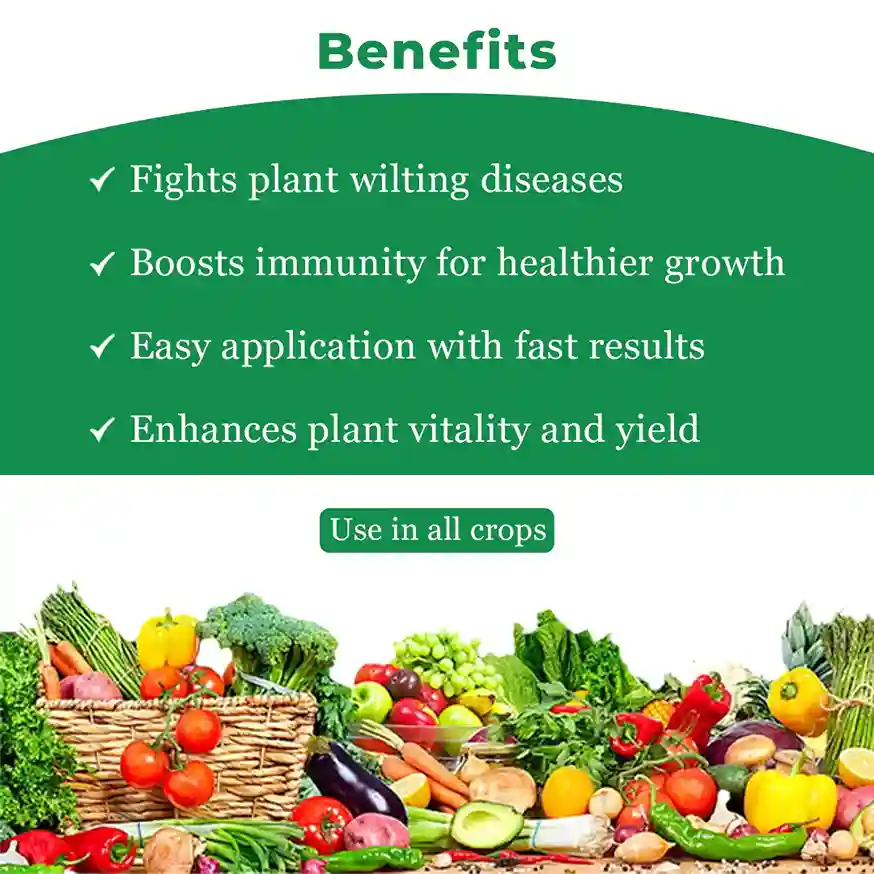 Benefits

✓ Fights plant wilting diseases

✓ Boosts immunity for healthier growth

✓ Easy application with fast results

✓ Enhances plant vitality and yield

Use in all crops